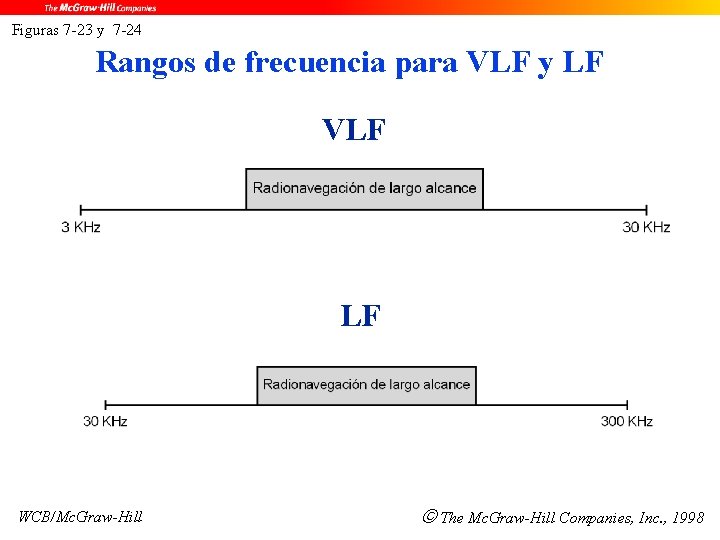 The McGraw-Hill Companies

Figuras 7-23 y 7-24

Rangos de frecuencia para VLF y LF

VLF

Radionavegación de largo alcance

3 KHz

30 KHz

LF

Radionavegación de largo alcance

30 KHz

300 KHz

WCB/McGraw-Hill

© The McGraw-Hill Companies, Inc., 1998